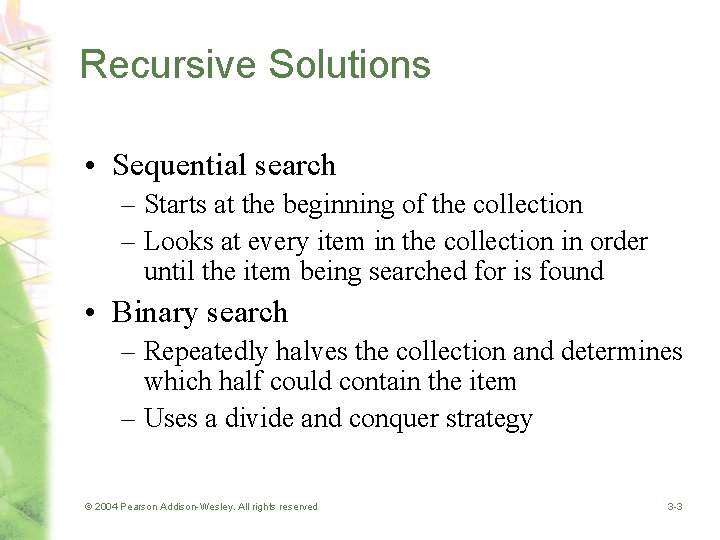 Recursive Solutions

• Sequential search
– Starts at the beginning of the collection
– Looks at every item in the collection in order until the item being searched for is found

• Binary search
– Repeatedly halves the collection and determines which half could contain the item
– Uses a divide and conquer strategy

© 2004 Pearson Addison-Wesley. All rights reserved

3-3